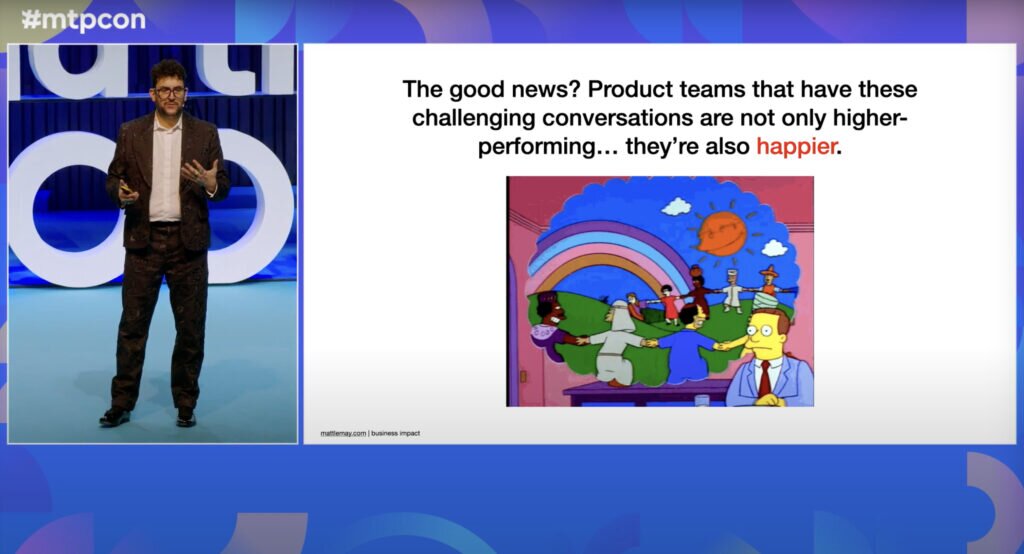 #mtpcon

The good news? Product teams that have these challenging conversations are not only higher-performing… they're also happier.

mattlemay.com | business impact